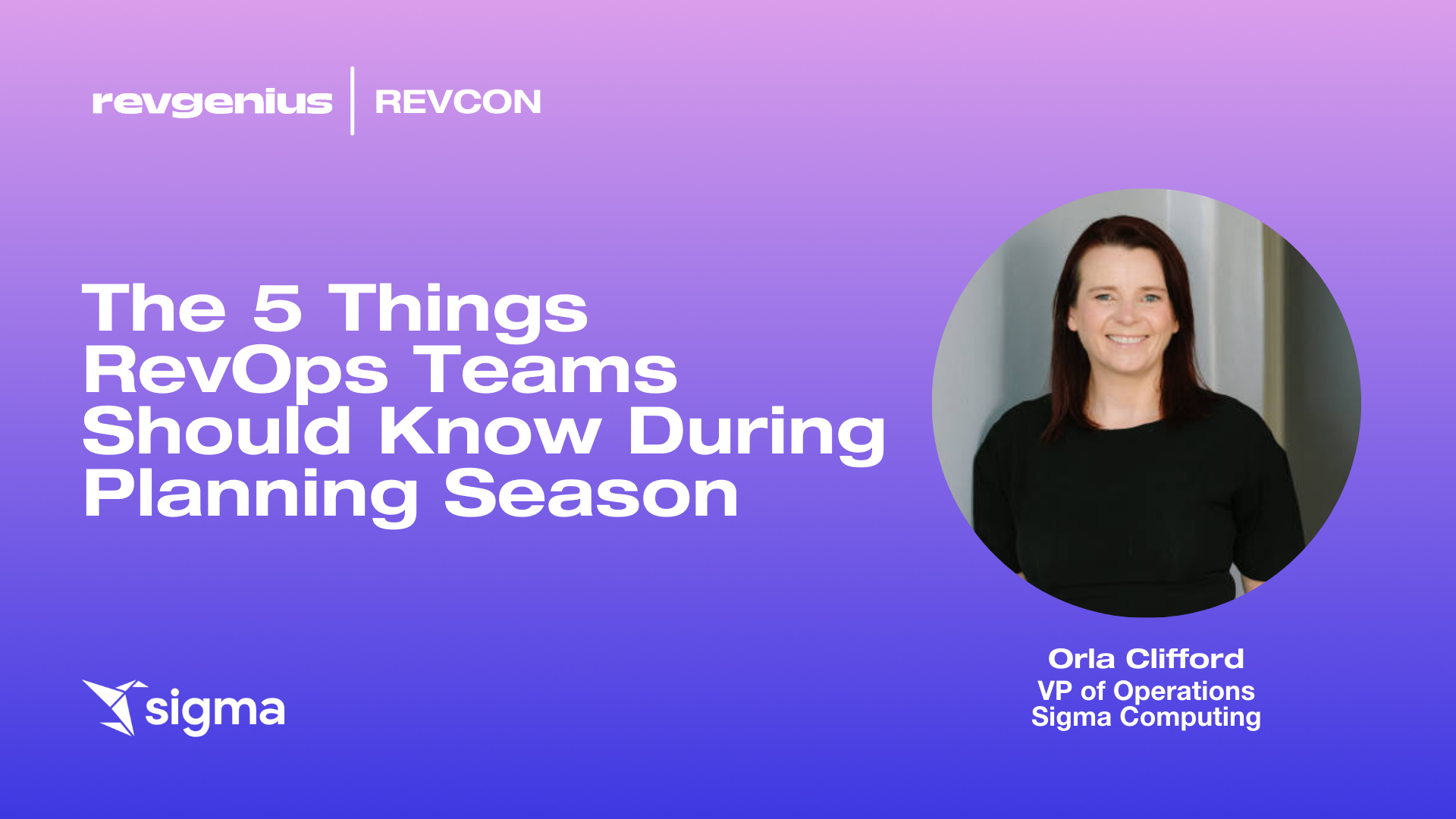 revgenius | REVCON

The 5 Things RevOps Teams Should Know During Planning Season

sigma

Orla Clifford
VP of Operations
Sigma Computing